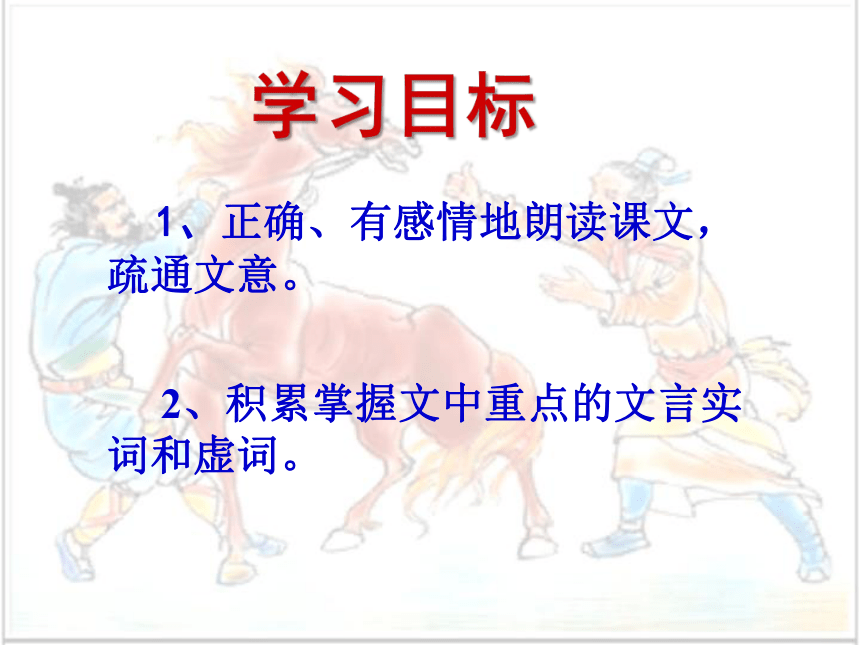 学习目标

1、正确、有感情地朗读课文，疏通文意。

2、积累掌握文中重点的文言实词和虚词。